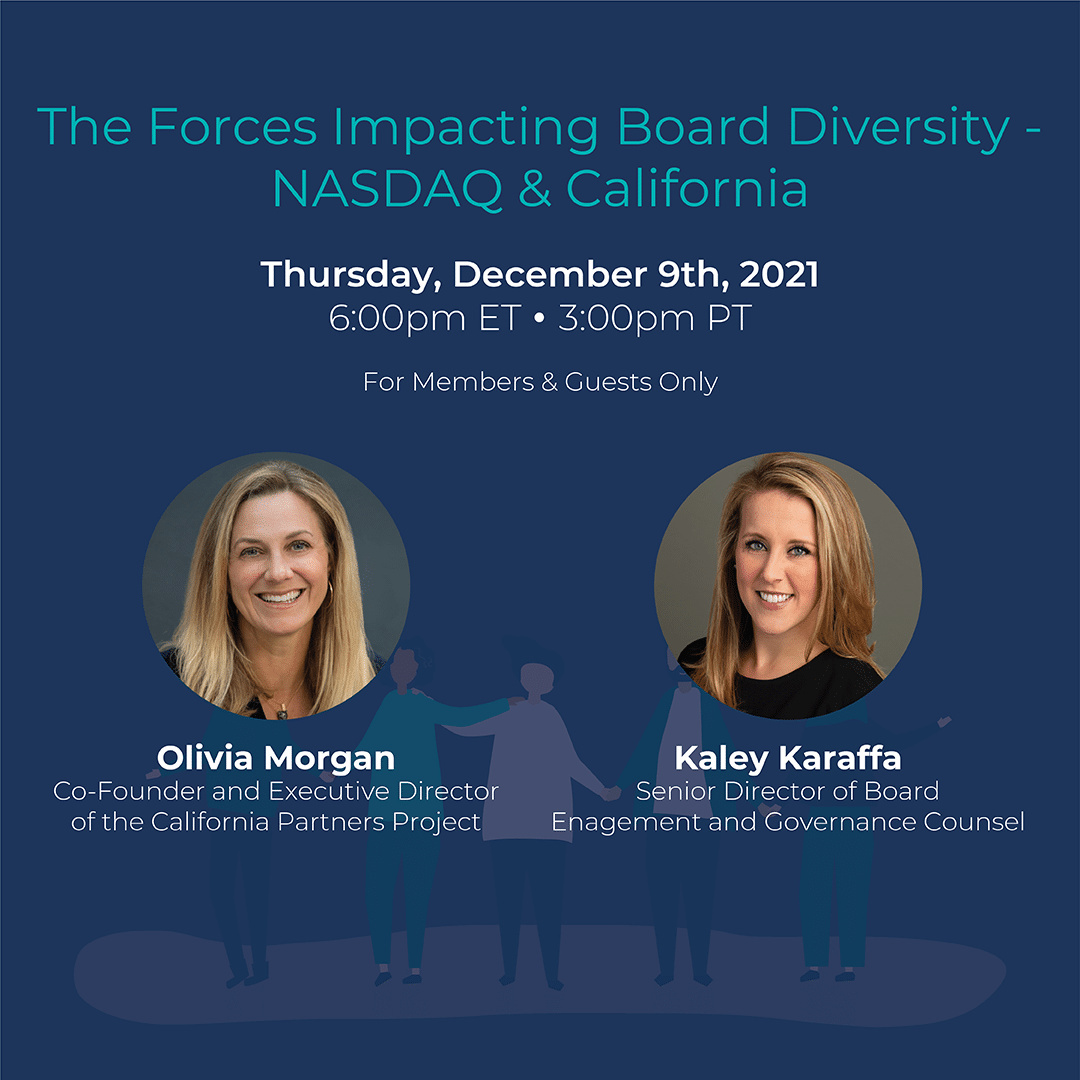 The Forces Impacting Board Diversity - NASDAQ & California

Thursday, December 9th, 2021
6:00pm ET • 3:00pm PT

For Members & Guests Only

Olivia Morgan
Co-Founder and Executive Director of the California Partners Project

Kaley Karaffa
Senior Director of Board Enagement and Governance Counsel